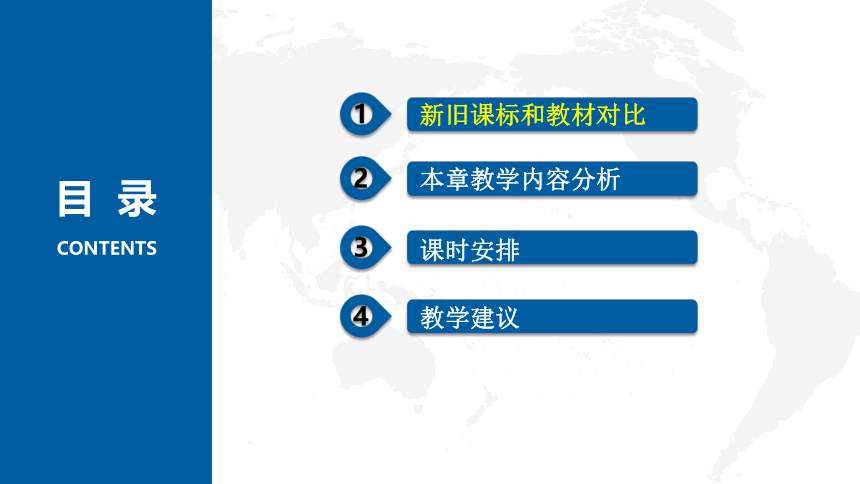 目 录
CONTENTS

1 新旧课标和教材对比
2 本章教学内容分析
3 课时安排
4 教学建议